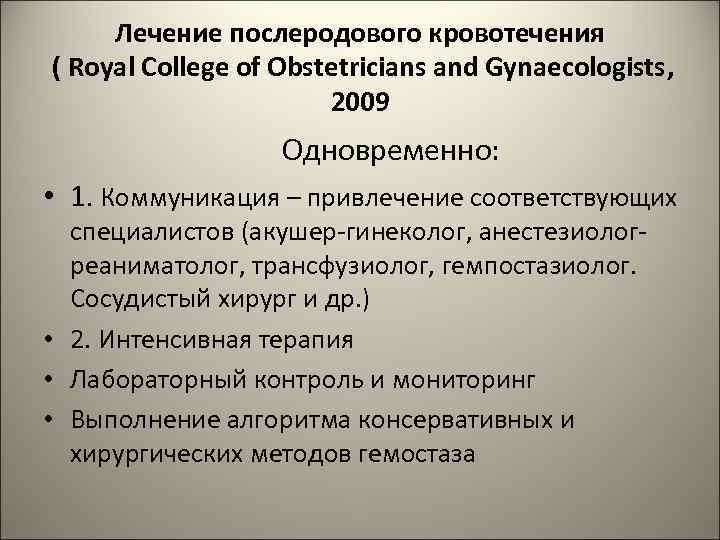 Лечение послеродового кровотечения
( Royal College of Obstetricians and Gynaecologists, 2009

Одновременно:

• 1. Коммуникация – привлечение соответствующих специалистов (акушер-гинеколог, анестезиолог-реаниматолог, трансфузиолог, гемпостазиолог. Сосудистый хирург и др.)
• 2. Интенсивная терапия
• Лабораторный контроль и мониторинг
• Выполнение алгоритма консервативных и хирургических методов гемостаза